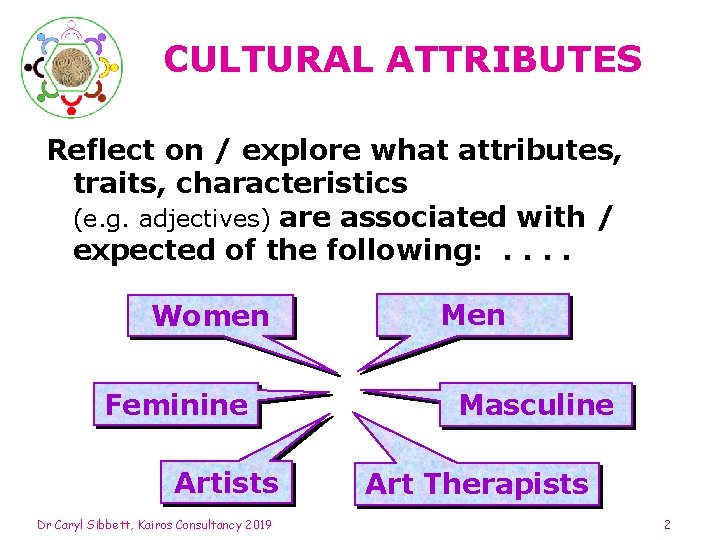 CULTURAL ATTRIBUTES

Reflect on / explore what attributes, traits, characteristics (e.g. adjectives) are associated with / expected of the following: . . . .

Women

Men

Feminine

Masculine

Artists

Art Therapists

Dr Caryl Sibbett, Kairos Consultancy 2019

2